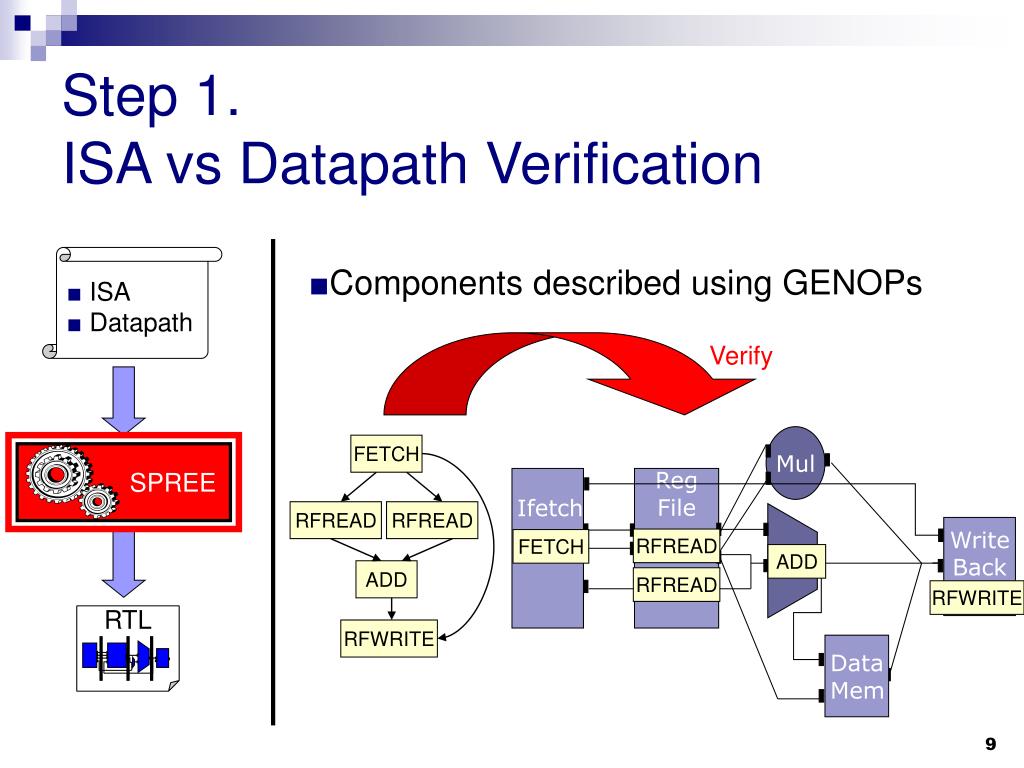 Step 1.
ISA vs Datapath Verification

■ ISA
■ Datapath

SPREE

RTL

■Components described using GENOPs

Verify

FETCH

RFREAD RFREAD

ADD

RFWRITE

Ifetch

FETCH

Reg File

RFREAD

RFREAD

Mul

ADD

Data Mem

Write Back

RFWRITE

9